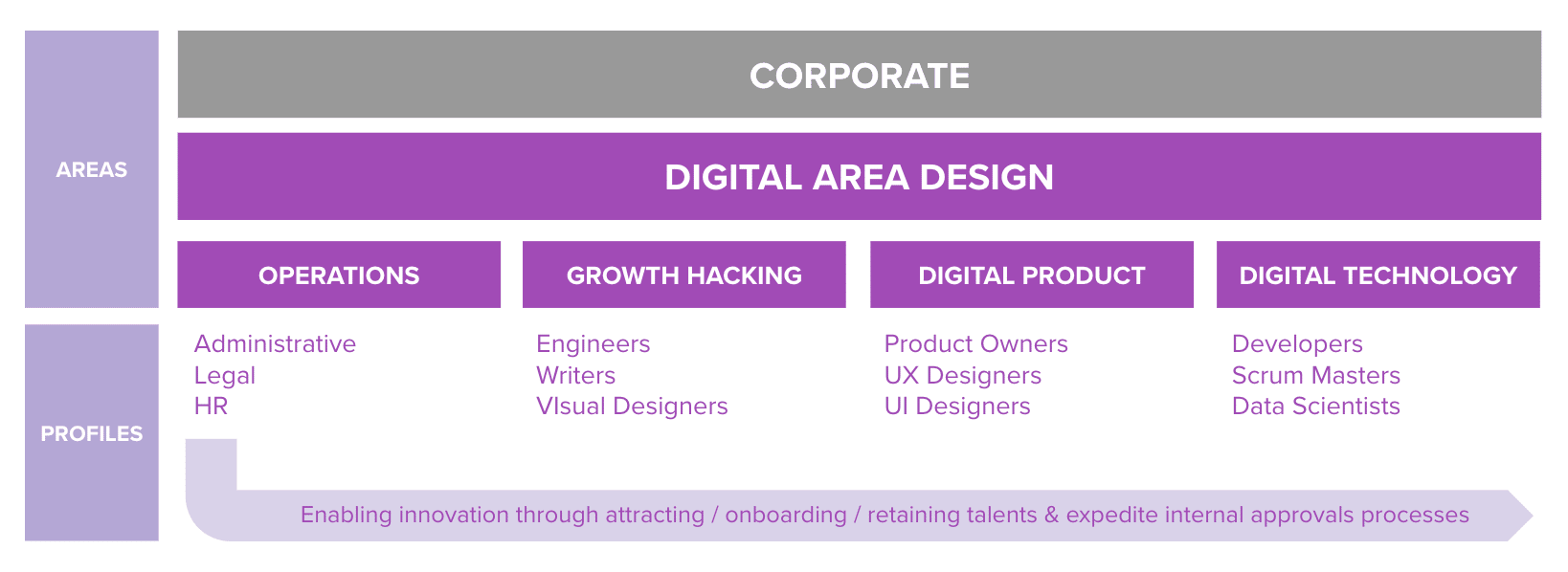 AREAS

CORPORATE

DIGITAL AREA DESIGN

OPERATIONS

GROWTH HACKING

DIGITAL PRODUCT

DIGITAL TECHNOLOGY

PROFILES

Administrative
Legal
HR

Engineers
Writers
VIsual Designers

Product Owners
UX Designers
UI Designers

Developers
Scrum Masters
Data Scientists

Enabling innovation through attracting / onboarding / retaining talents & expedite internal approvals processes